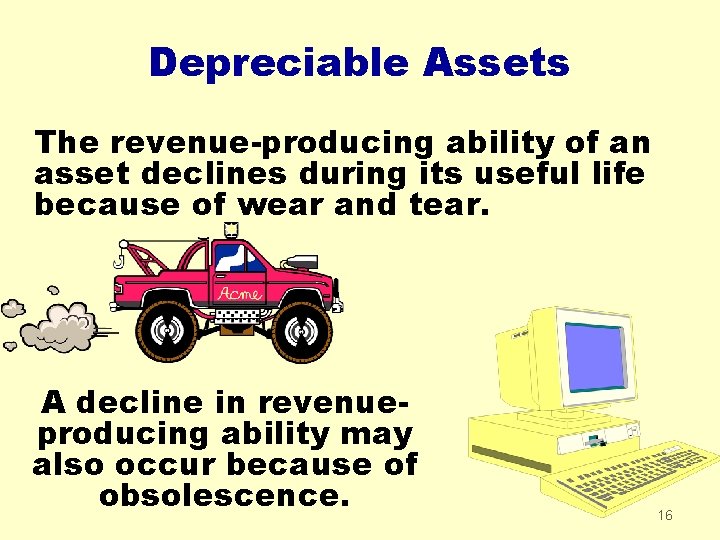 Depreciable Assets

The revenue-producing ability of an asset declines during its useful life because of wear and tear.

Acme

A decline in revenue-producing ability may also occur because of obsolescence.

16